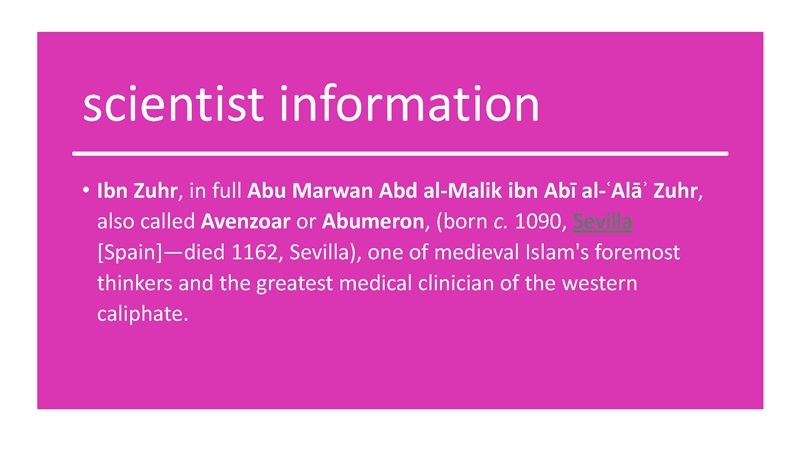 scientist information

• Ibn Zuhr, in full Abu Marwan Abd al-Malik ibn Abī al-ʿAlāʾ Zuhr, also called Avenzoar or Abumeron, (born c. 1090, Sevilla [Spain]—died 1162, Sevilla), one of medieval Islam's foremost thinkers and the greatest medical clinician of the western caliphate.